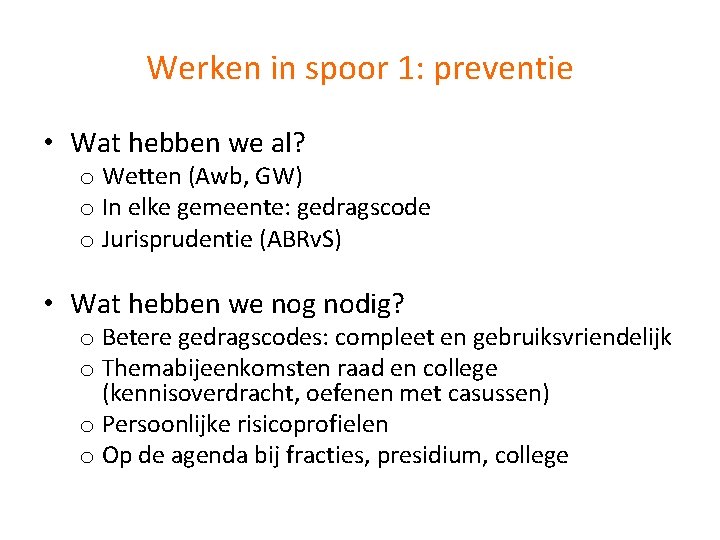 Werken in spoor 1: preventie

• Wat hebben we al?
  o Wetten (Awb, GW)
  o In elke gemeente: gedragscode
  o Jurisprudentie (ABRvS)

• Wat hebben we nog nodig?
  o Betere gedragscodes: compleet en gebruiksvriendelijk
  o Themabijeenkomsten raad en college (kennisoverdracht, oefenen met casussen)
  o Persoonlijke risicoprofielen
  o Op de agenda bij fracties, presidium, college